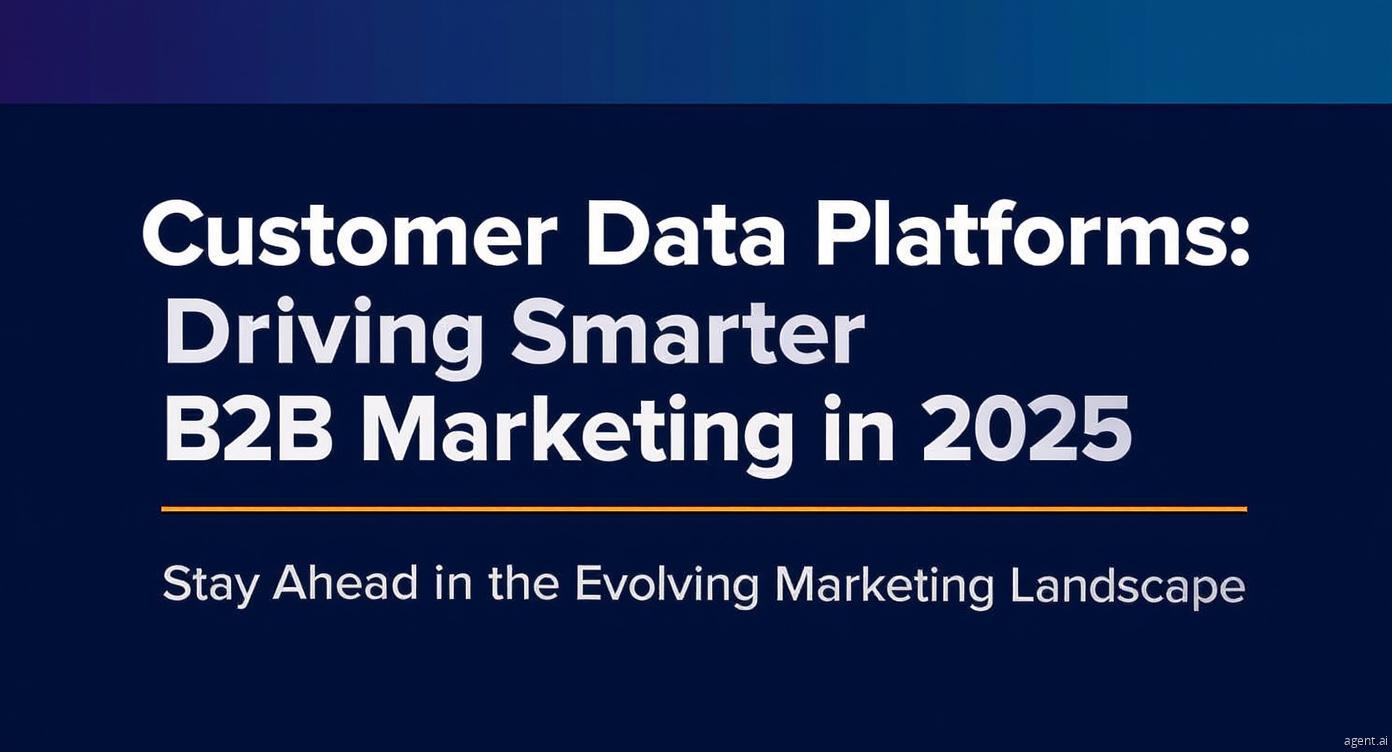 Customer Data Platforms: Driving Smarter B2B Marketing in 2025

Stay Ahead in the Evolving Marketing Landscape

agent.ai